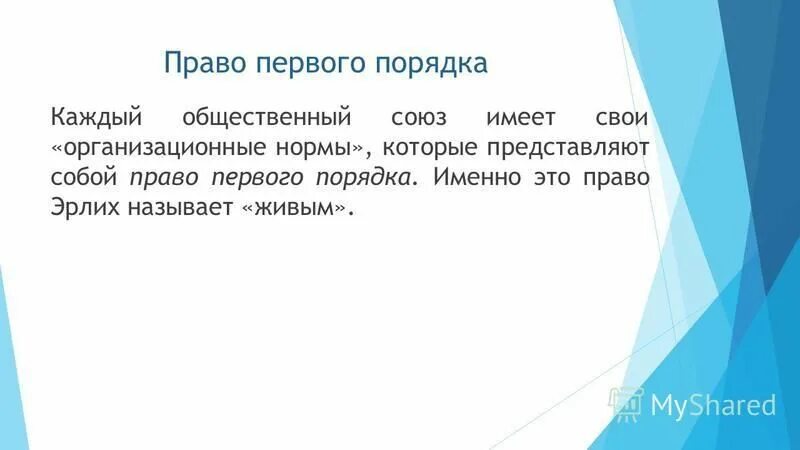 Право первого порядка

Каждый общественный союз имеет свои «организационные нормы», которые представляют собой право первого порядка. Именно это право Эрлих называет «живым».

MyShared